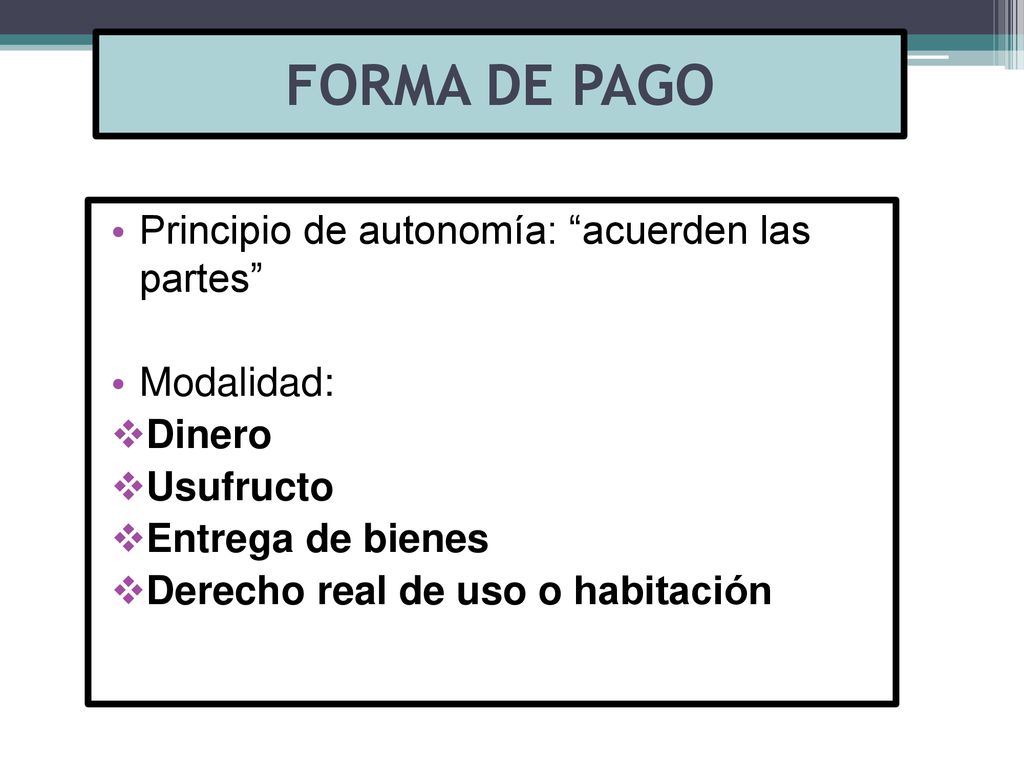 FORMA DE PAGO

• Principio de autonomía: “acuerden las partes”

• Modalidad:
❖Dinero
❖Usufructo
❖Entrega de bienes
❖Derecho real de uso o habitación